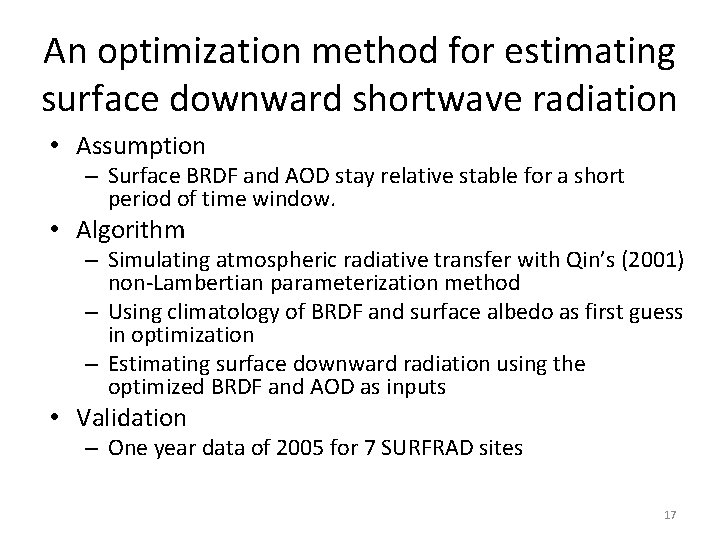 An optimization method for estimating surface downward shortwave radiation

• Assumption
  – Surface BRDF and AOD stay relative stable for a short period of time window.
• Algorithm
  – Simulating atmospheric radiative transfer with Qin's (2001) non-Lambertian parameterization method
  – Using climatology of BRDF and surface albedo as first guess in optimization
  – Estimating surface downward radiation using the optimized BRDF and AOD as inputs
• Validation
  – One year data of 2005 for 7 SURFRAD sites

17